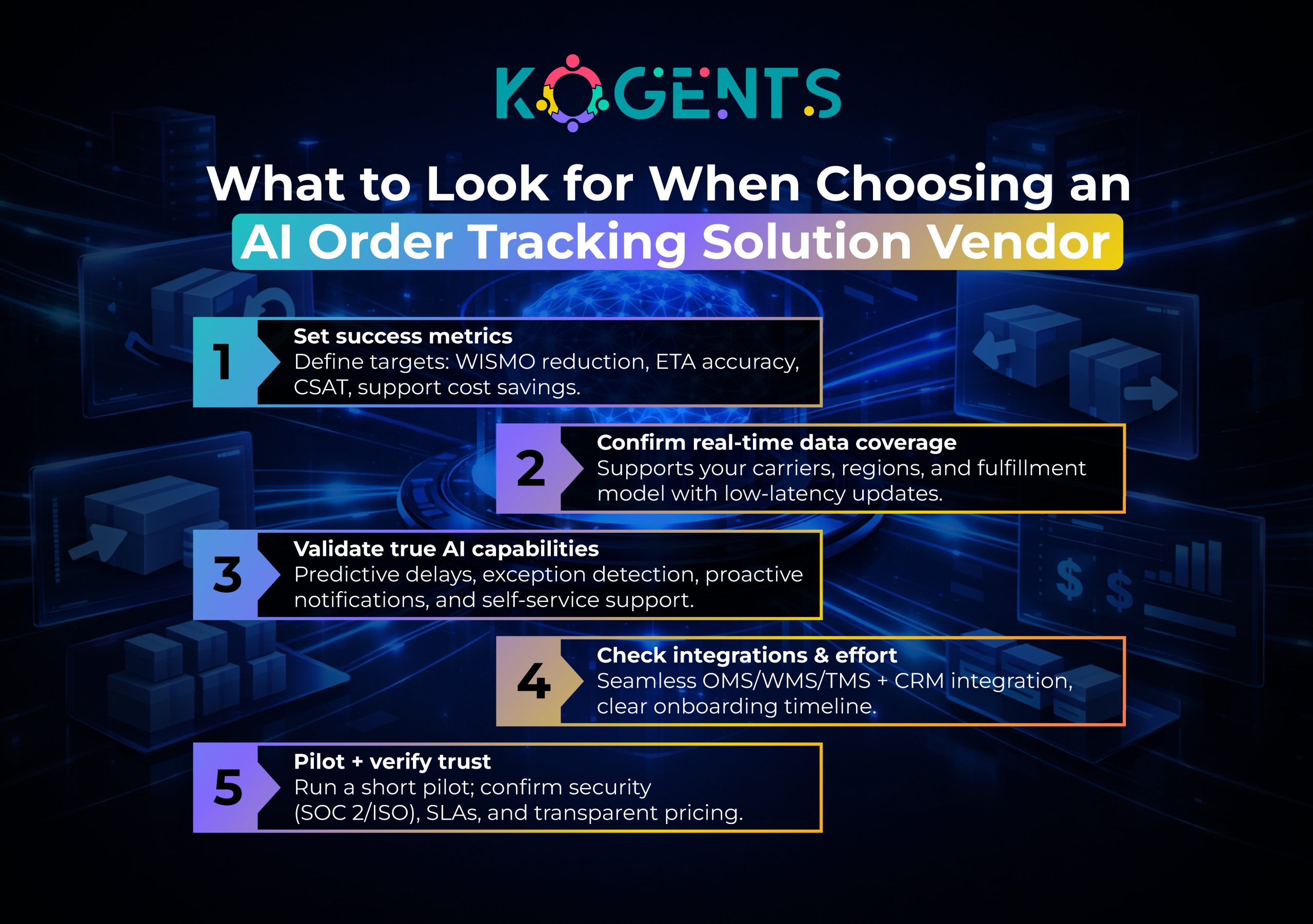 KOGENTS

What to Look for When Choosing an AI Order Tracking Solution Vendor

1
Set success metrics
Define targets: WISMO reduction, ETA accuracy, CSAT, support cost savings.

2
Confirm real-time data coverage
Supports your carriers, regions, and fulfillment model with low-latency updates.

3
Validate true AI capabilities
Predictive delays, exception detection, proactive notifications, and self-service support.

4
Check integrations & effort
Seamless OMS/WMS/TMS + CRM integration, clear onboarding timeline.

5
Pilot + verify trust
Run a short pilot; confirm security (SOC 2/ISO), SLAs, and transparent pricing.